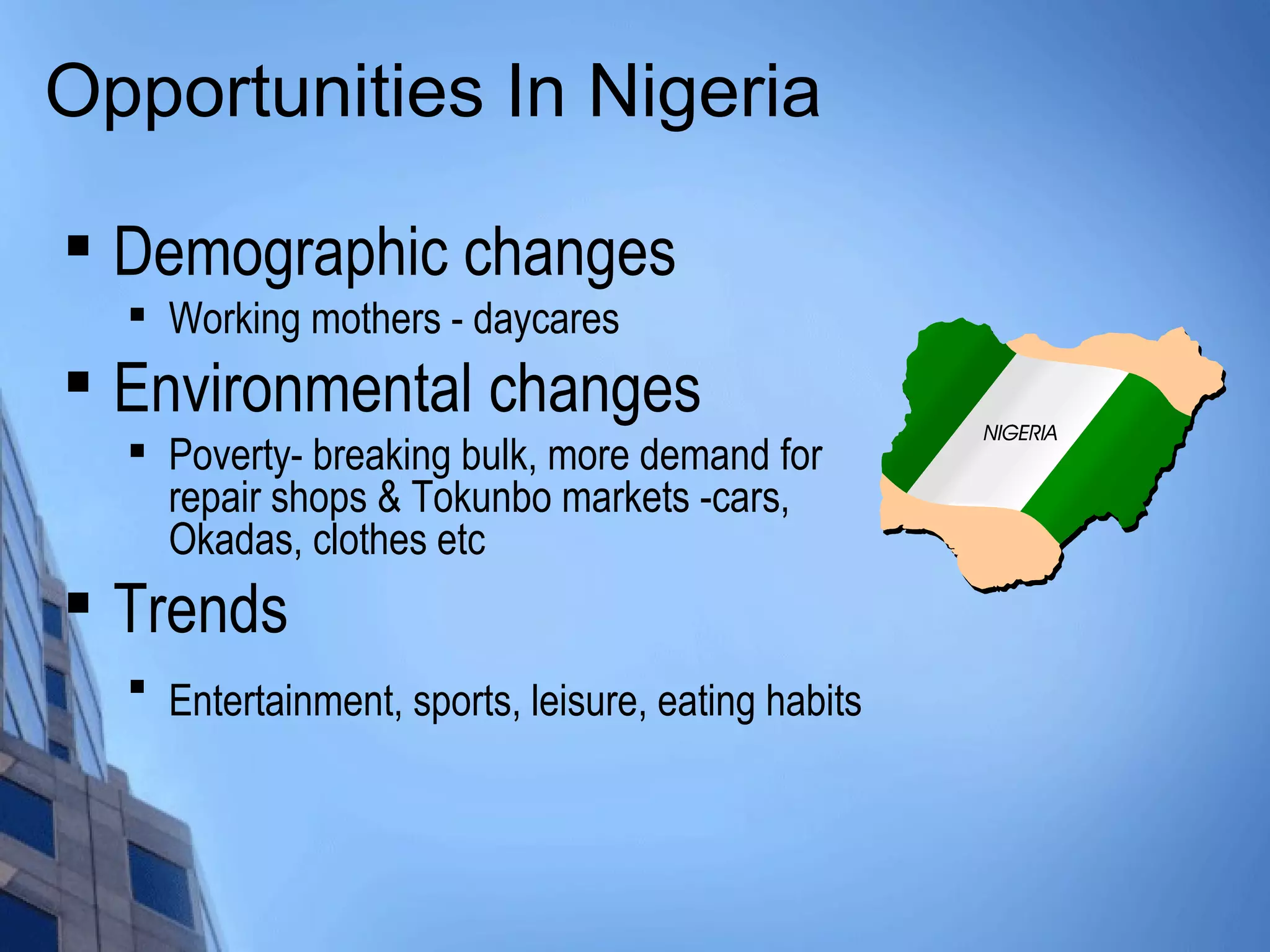 Opportunities In Nigeria

▪ Demographic changes
▪ Working mothers - daycares
▪ Environmental changes
▪ Poverty- breaking bulk, more demand for repair shops & Tokunbo markets -cars, Okadas, clothes etc
▪ Trends
▪ Entertainment, sports, leisure, eating habits

NIGERIA